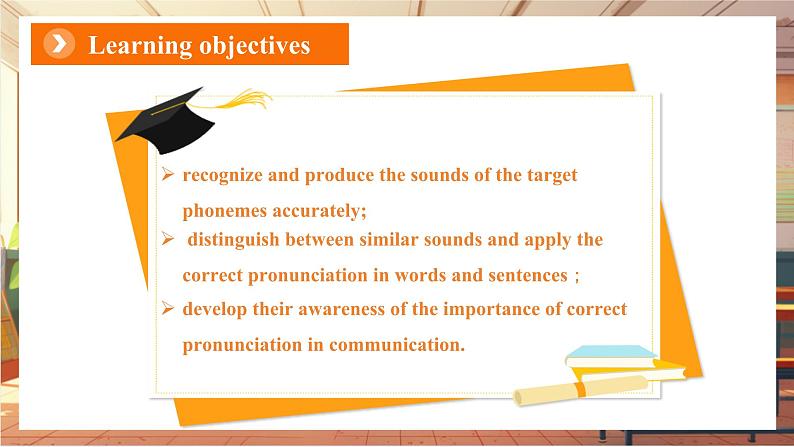 Learning objectives

➢ recognize and produce the sounds of the target phonemes accurately;

➢ distinguish between similar sounds and apply the correct pronunciation in words and sentences；

➢ develop their awareness of the importance of correct pronunciation in communication.